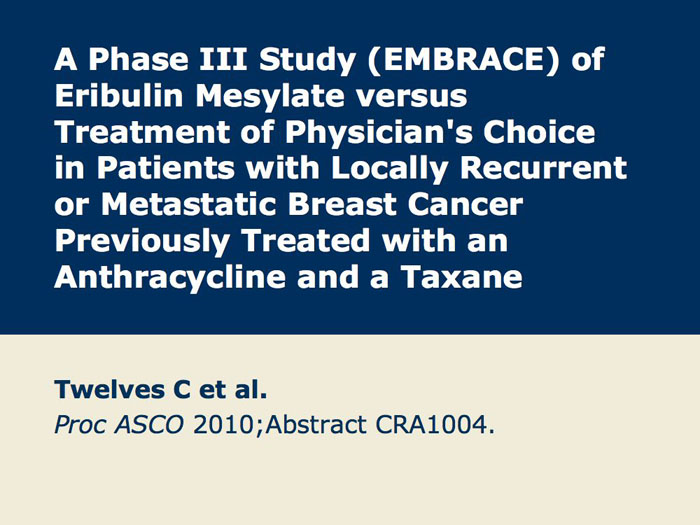 A Phase III Study (EMBRACE) of Eribulin Mesylate versus Treatment of Physician's Choice in Patients with Locally Recurrent or Metastatic Breast Cancer Previously Treated with an Anthracycline and a Taxane

Twelves C et al.
Proc ASCO 2010;Abstract CRA1004.